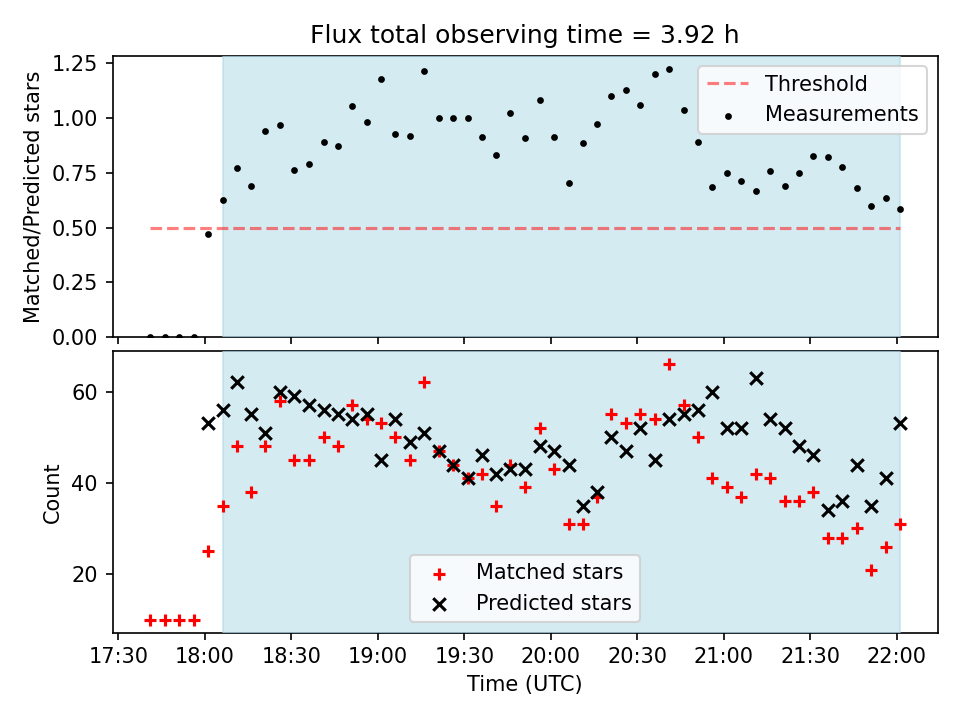 Flux total observing time = 3.92 h

Matched/Predicted stars

1.25
1.00
0.75
0.50
0.25
0.00

Threshold
Measurements

Count

60
40
20

Matched stars
Predicted stars

17:30 18:00 18:30 19:00 19:30 20:00 20:30 21:00 21:30 22:00

Time (UTC)